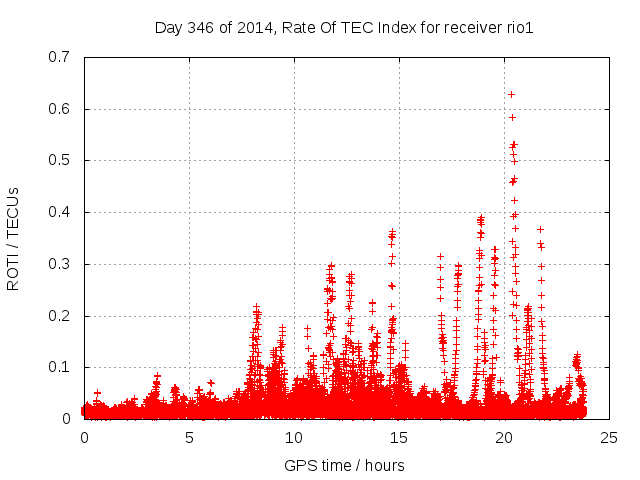 Day 346 of 2014, Rate Of TEC Index for receiver rio1

ROTI / TECUs

0.7
0.6
0.5
0.4
0.3
0.2
0.1
0

0
5
10
15
20
25

GPS time / hours